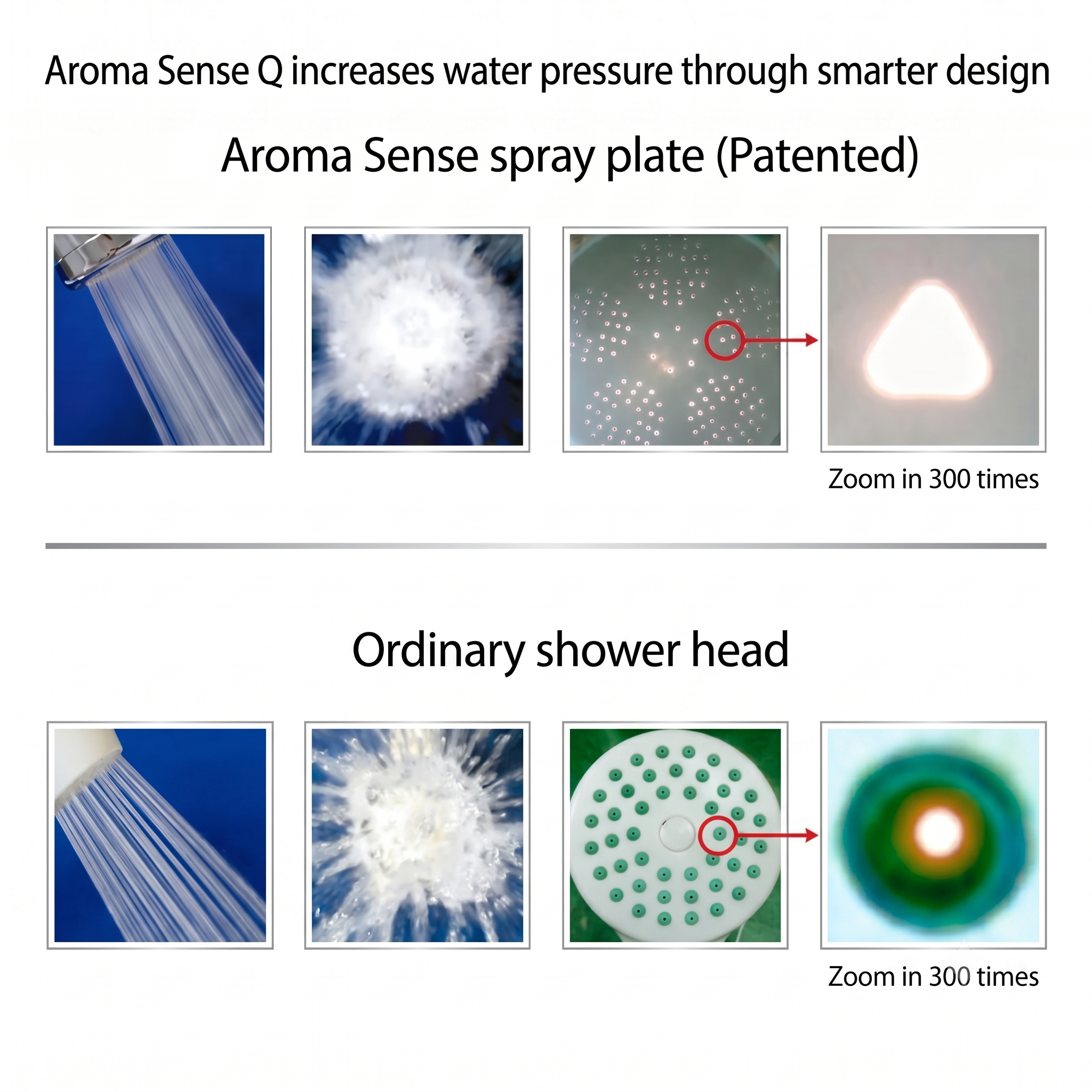 Aroma Sense Q increases water pressure through smarter design

Aroma Sense spray plate (Patented)

Zoom in 300 times

Ordinary shower head

Zoom in 300 times